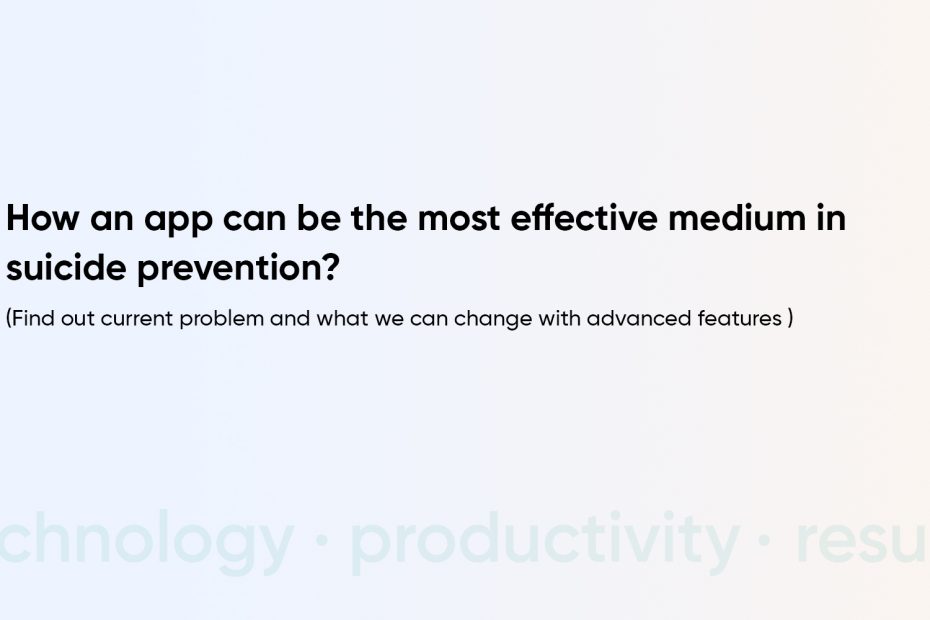 How an app can be the most effective medium in suicide prevention?

(Find out current problem and what we can change with advanced features )

chnology · productivity · resu